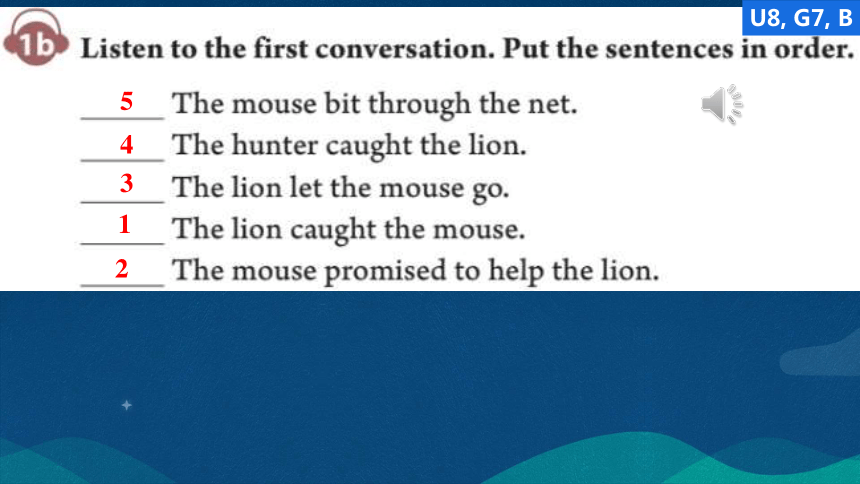 U8, G7, B

1b Listen to the first conversation. Put the sentences in order.

5 The mouse bit through the net.
4 The hunter caught the lion.
3 The lion let the mouse go.
1 The lion caught the mouse.
2 The mouse promised to help the lion.